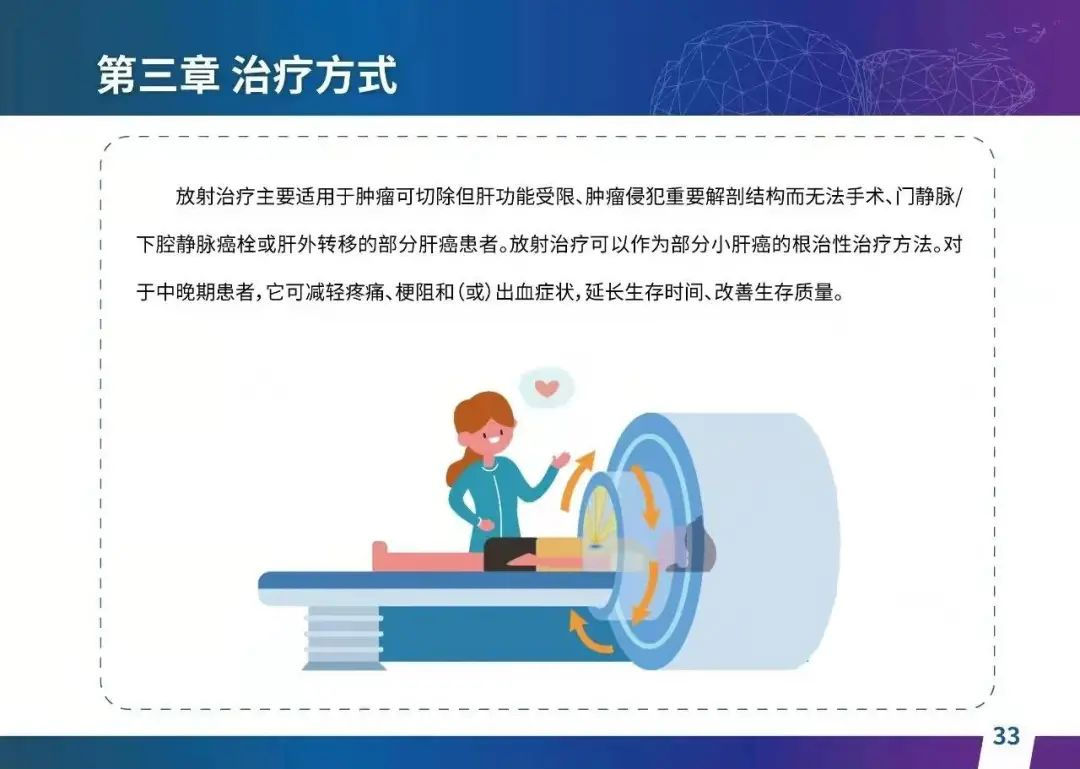 第三章 治疗方式

放射治疗主要适用于肿瘤可切除但肝功能受限、肿瘤侵犯重要解剖结构而无法手术、门静脉/下腔静脉癌栓或肝外转移的部分肝癌患者。放射治疗可以作为部分小肝癌的根治性治疗方法。对于中晚期患者，它可减轻疼痛、梗阻和（或）出血症状，延长生存时间、改善生存质量。

33